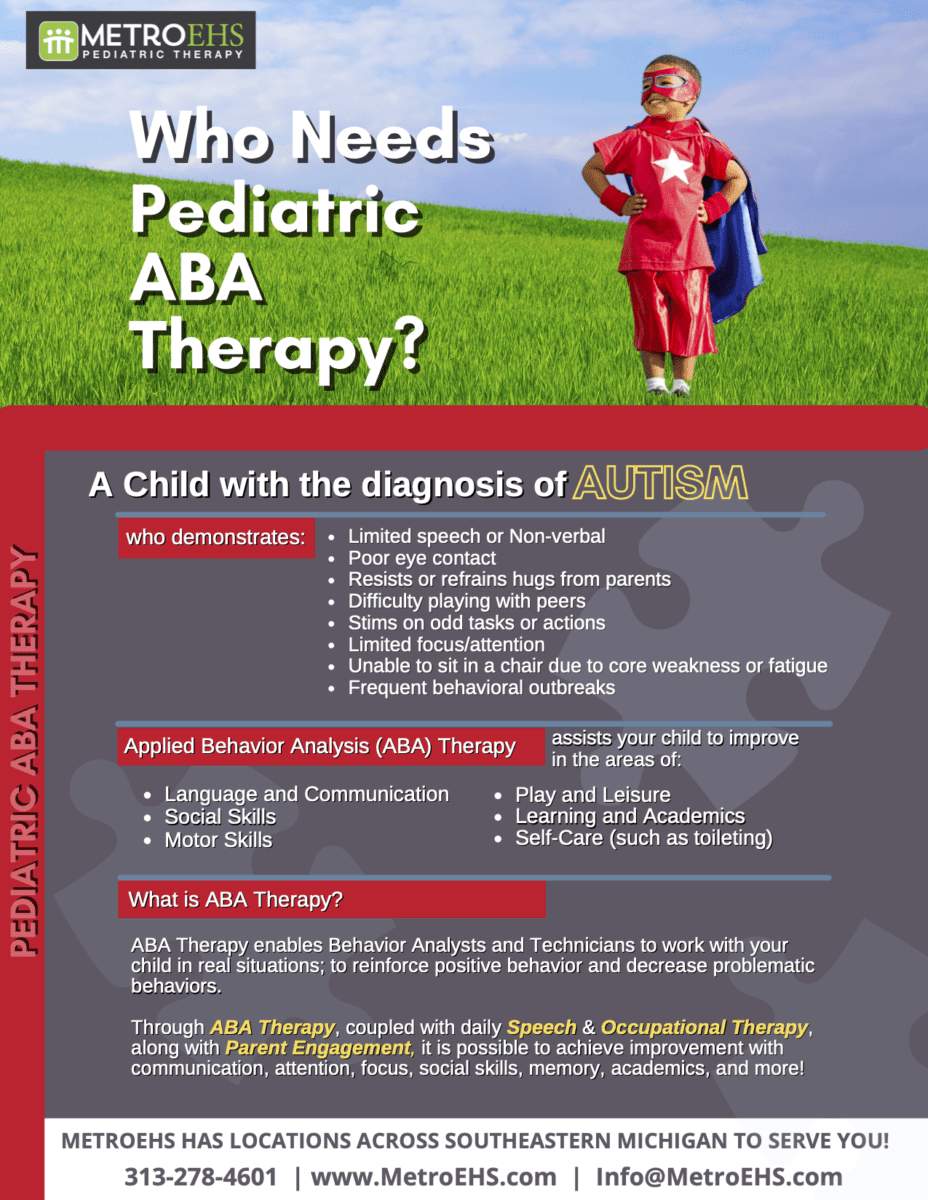 METROEHS
PEDIATRIC THERAPY

Who Needs Pediatric ABA Therapy?

PEDIATRIC ABA THERAPY

A Child with the diagnosis of AUTISM

who demonstrates:

- Limited speech or Non-verbal
- Poor eye contact
- Resists or refrains hugs from parents
- Difficulty playing with peers
- Stims on odd tasks or actions
- Limited focus/attention
- Unable to sit in a chair due to core weakness or fatigue
- Frequent behavioral outbreaks

Applied Behavior Analysis (ABA) Therapy assists your child to improve in the areas of:

- Language and Communication
- Social Skills
- Motor Skills

- Play and Leisure
- Learning and Academics
- Self-Care (such as toileting)

What is ABA Therapy?

ABA Therapy enables Behavior Analysts and Technicians to work with your child in real situations; to reinforce positive behavior and decrease problematic behaviors.

Through ABA Therapy, coupled with daily Speech & Occupational Therapy, along with Parent Engagement, it is possible to achieve improvement with communication, attention, focus, social skills, memory, academics, and more!

METROEHS HAS LOCATIONS ACROSS SOUTHEASTERN MICHIGAN TO SERVE YOU!

313-278-4601 | www.MetroEHS.com | Info@MetroEHS.com